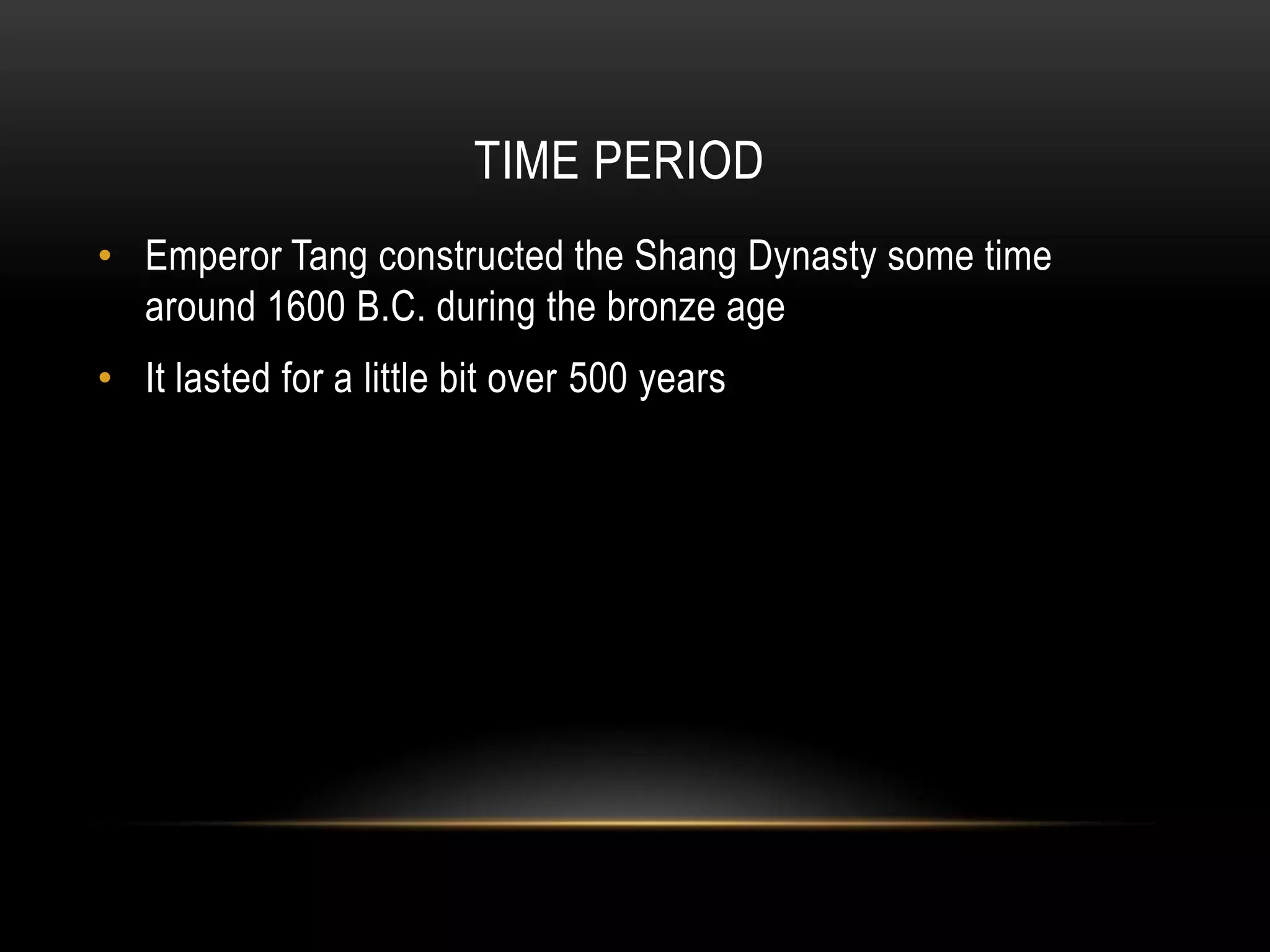 TIME PERIOD

• Emperor Tang constructed the Shang Dynasty some time around 1600 B.C. during the bronze age

• It lasted for a little bit over 500 years